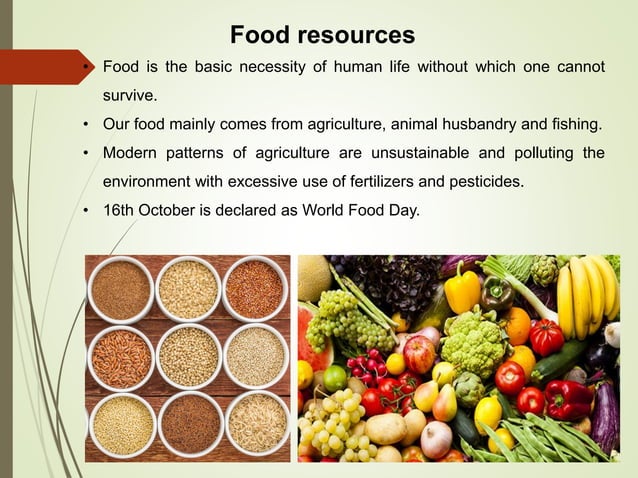 Food resources

• Food is the basic necessity of human life without which one cannot survive.

• Our food mainly comes from agriculture, animal husbandry and fishing.

• Modern patterns of agriculture are unsustainable and polluting the environment with excessive use of fertilizers and pesticides.

• 16th October is declared as World Food Day.